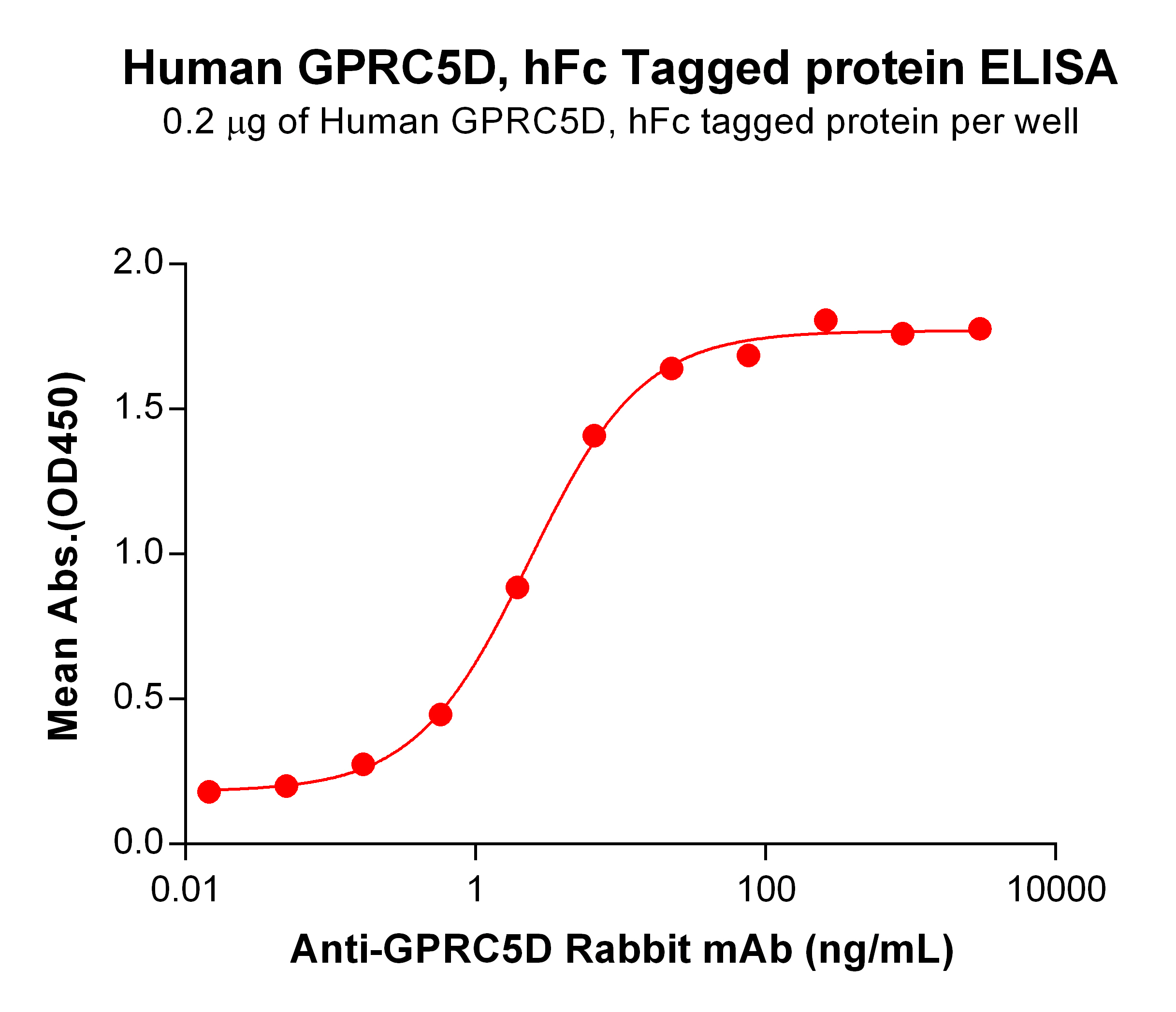 Human GPRC5D, hFc Tagged protein ELISA

0.2 μg of Human GPRC5D, hFc tagged protein per well

Mean Abs.(OD450)

2.0
1.5
1.0
0.5
0.0

0.01
1
100
10000

Anti-GPRC5D Rabbit mAb (ng/mL)